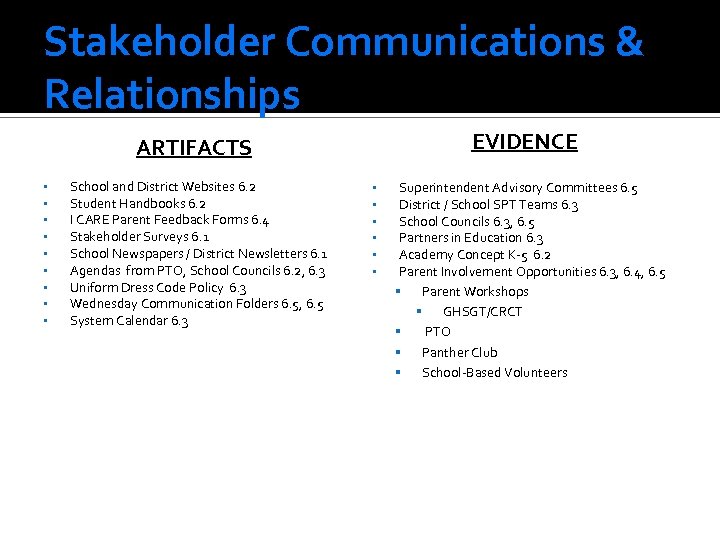 Stakeholder Communications & Relationships

ARTIFACTS

- School and District Websites 6.2
- Student Handbooks 6.2
- I CARE Parent Feedback Forms 6.4
- Stakeholder Surveys 6.1
- School Newspapers / District Newsletters 6.1
- Agendas from PTO, School Councils 6.2, 6.3
- Uniform Dress Code Policy 6.3
- Wednesday Communication Folders 6.5, 6.5
- System Calendar 6.3

EVIDENCE

- Superintendent Advisory Committees 6.5
- District / School SPT Teams 6.3
- School Councils 6.3, 6.5
- Partners in Education 6.3
- Academy Concept K-5 6.2
- Parent Involvement Opportunities 6.3, 6.4, 6.5
  - Parent Workshops
    - GHSGT/CRCT
  - PTO
  - Panther Club
  - School-Based Volunteers